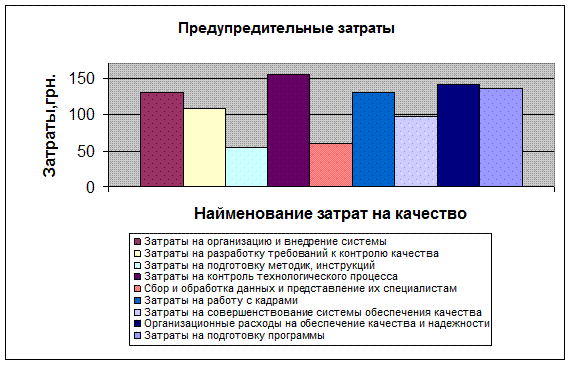 Предупредительные затраты

Затраты,грн.

150
100
50
0

Наименование затрат на качество

Затраты на организацию и внедрение системы
Затраты на разработку требований к контролю качества
Затраты на подготовку методик, инструкций
Затраты на контроль технологического процесса
Сбор и обработка данных и представление их специалистам
Затраты на работу с кадрами
Затраты на совершенствование системы обеспечения качества
Организационные расходы на обеспечение качества и надежности
Затраты на подготовку программы